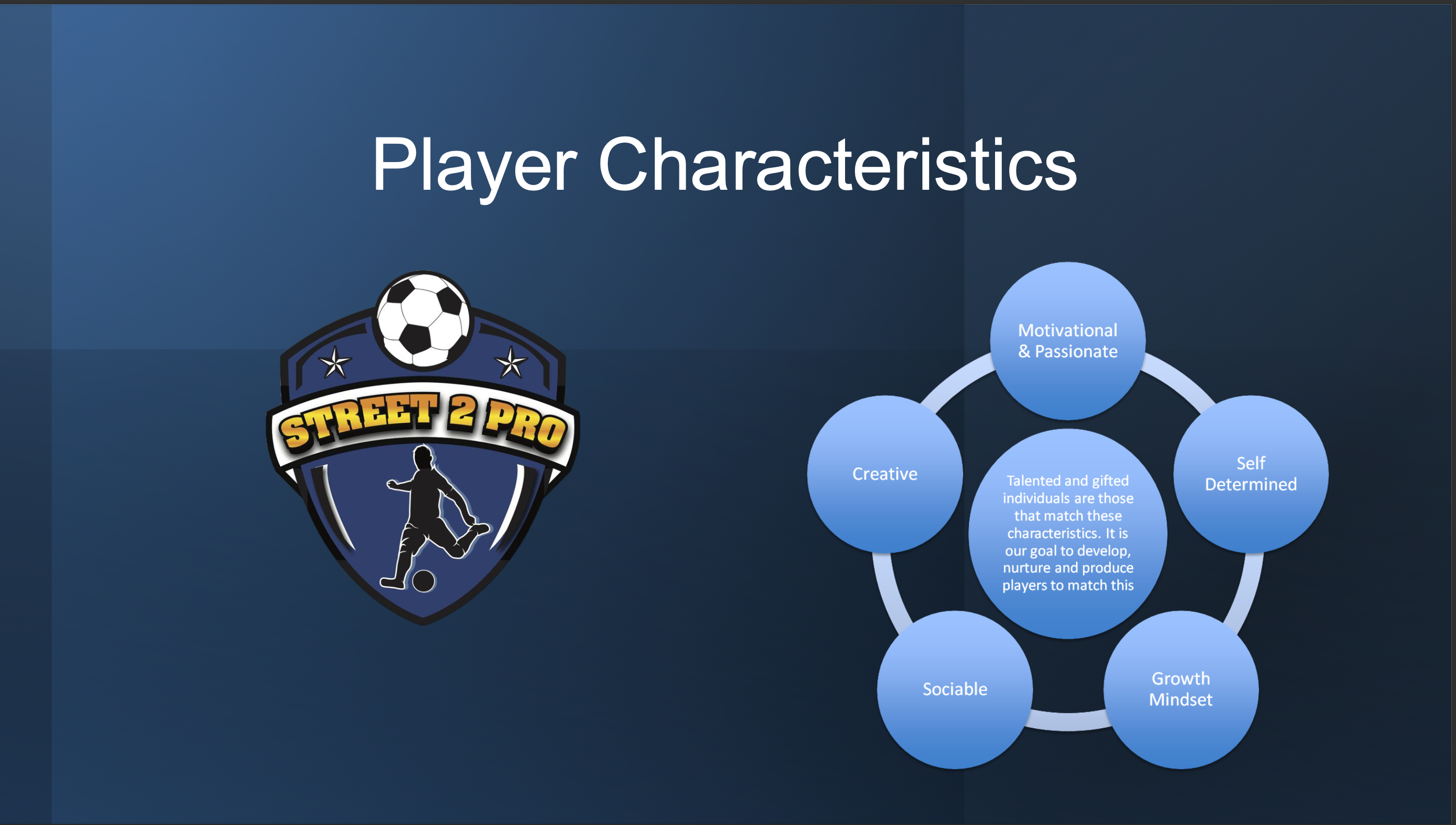 Player Characteristics

STREET 2 PRO

Motivational & Passionate

Self Determined

Growth Mindset

Sociable

Creative

Talented and gifted individuals are those that match these characteristics. It is our goal to develop, nurture and produce players to match this